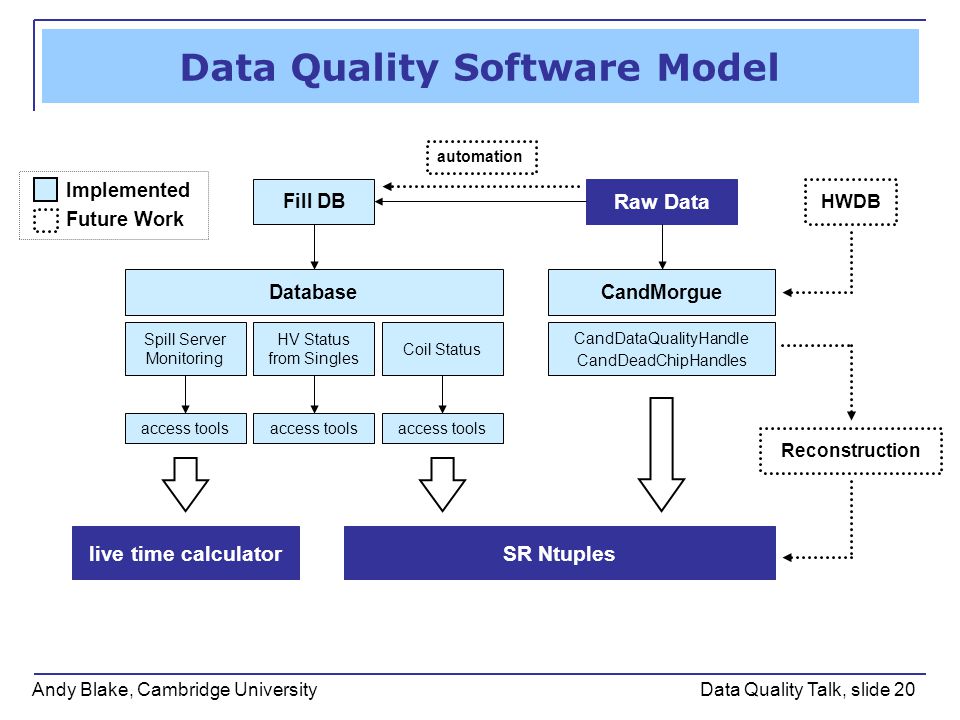 Data Quality Software Model

Implemented
Future Work

automation

Fill DB

Raw Data

HWDB

Database

CandMorgue

Spill Server Monitoring

HV Status from Singles

Coil Status

CandDataQualityHandle
CandDeadChipHandles

access tools

access tools

access tools

Reconstruction

live time calculator

SR Ntuples

Andy Blake, Cambridge University

Data Quality Talk, slide 20